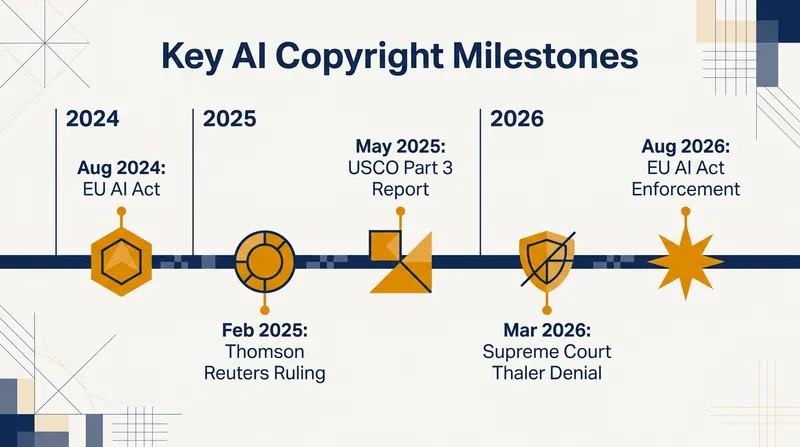 Key AI Copyright Milestones

2024

Aug 2024:
EU AI Act

2025

Feb 2025:
Thomson Reuters Ruling

May 2025:
USCO Part 3 Report

2026

Mar 2026:
Supreme Court Thaler Denial

Aug 2026:
EU AI Act Enforcement